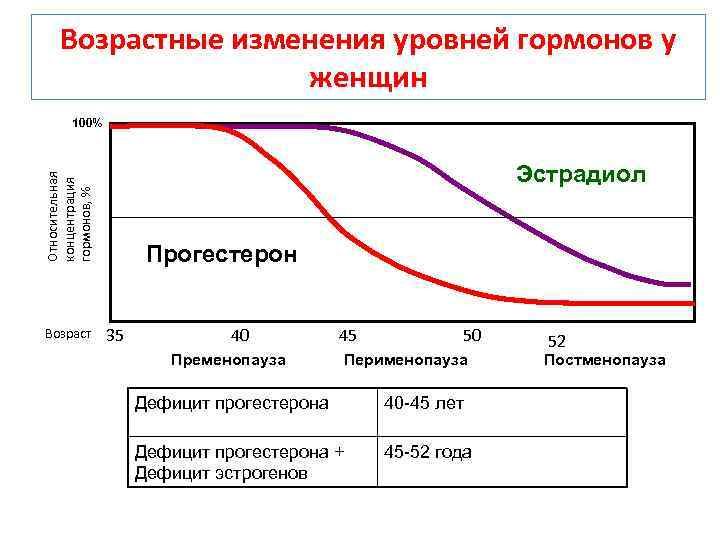 Возрастные изменения уровней гормонов у женщин

100%

Относительная концентрация гормонов, %

Эстрадиол

Прогестерон

Возраст 35 40 45 50 52

Пременопауза Перименопауза Постменопауза

| Дефицит прогестерона | 40-45 лет |
|---|---|
| Дефицит прогестерона + Дефицит эстрогенов | 45-52 года |